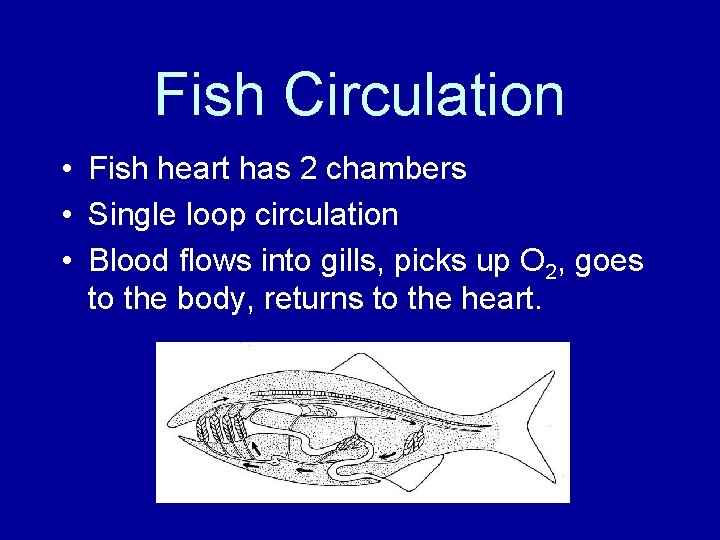 Fish Circulation

• Fish heart has 2 chambers
• Single loop circulation
• Blood flows into gills, picks up $O_2$, goes to the body, returns to the heart.